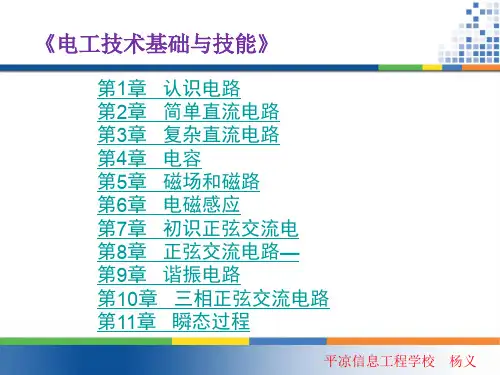 《电工技术基础与技能》

第1章　认识电路
第2章　简单直流电路
第3章　复杂直流电路
第4章　电容
第5章　磁场和磁路
第6章　电磁感应
第7章　初识正弦交流电
第8章　正弦交流电路—
第9章　谐振电路
第10章　三相正弦交流电路
第11章　瞬态过程

平凉信息工程学校　杨义